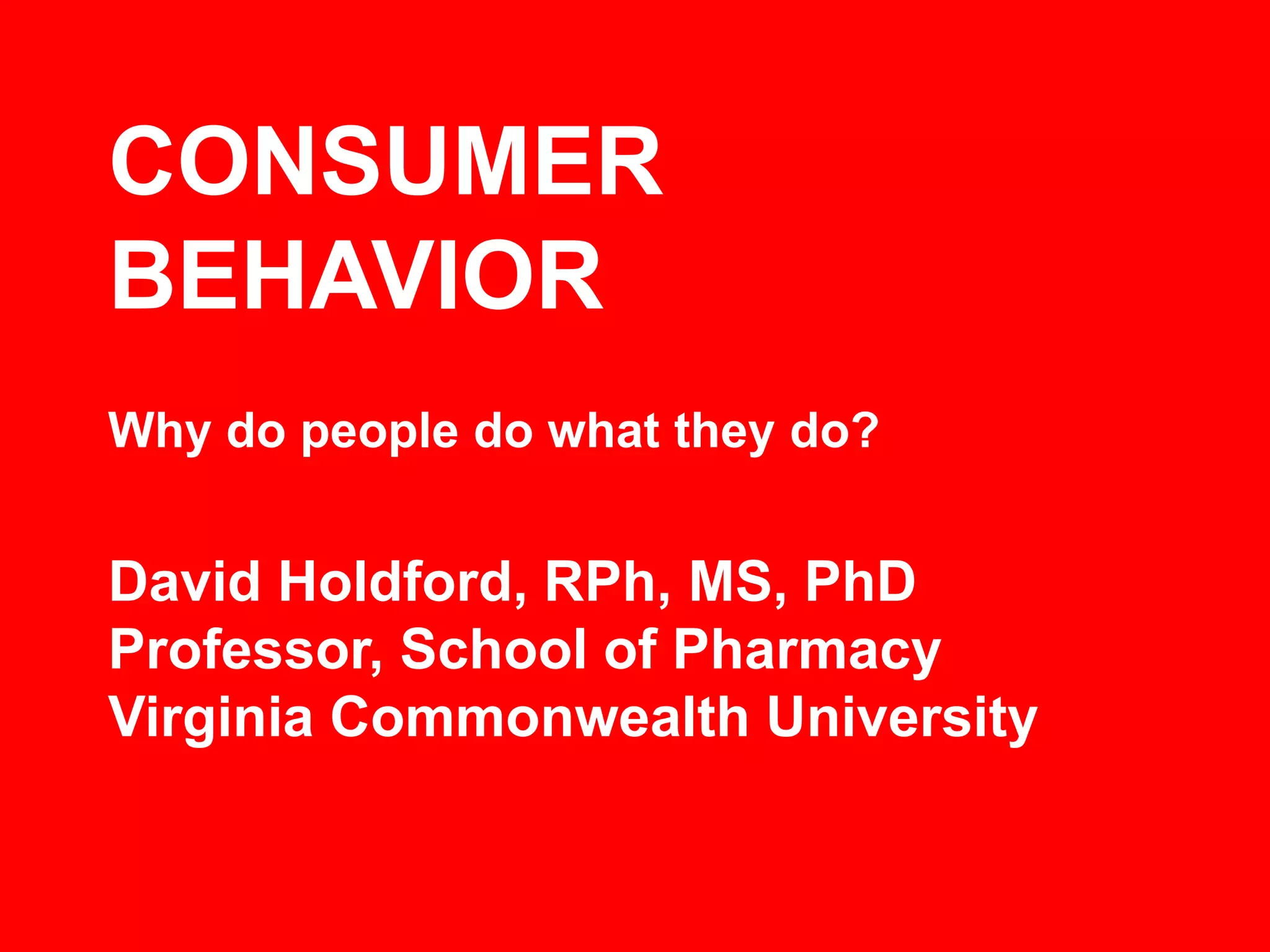 CONSUMER BEHAVIOR

Why do people do what they do?

David Holdford, RPh, MS, PhD
Professor, School of Pharmacy
Virginia Commonwealth University